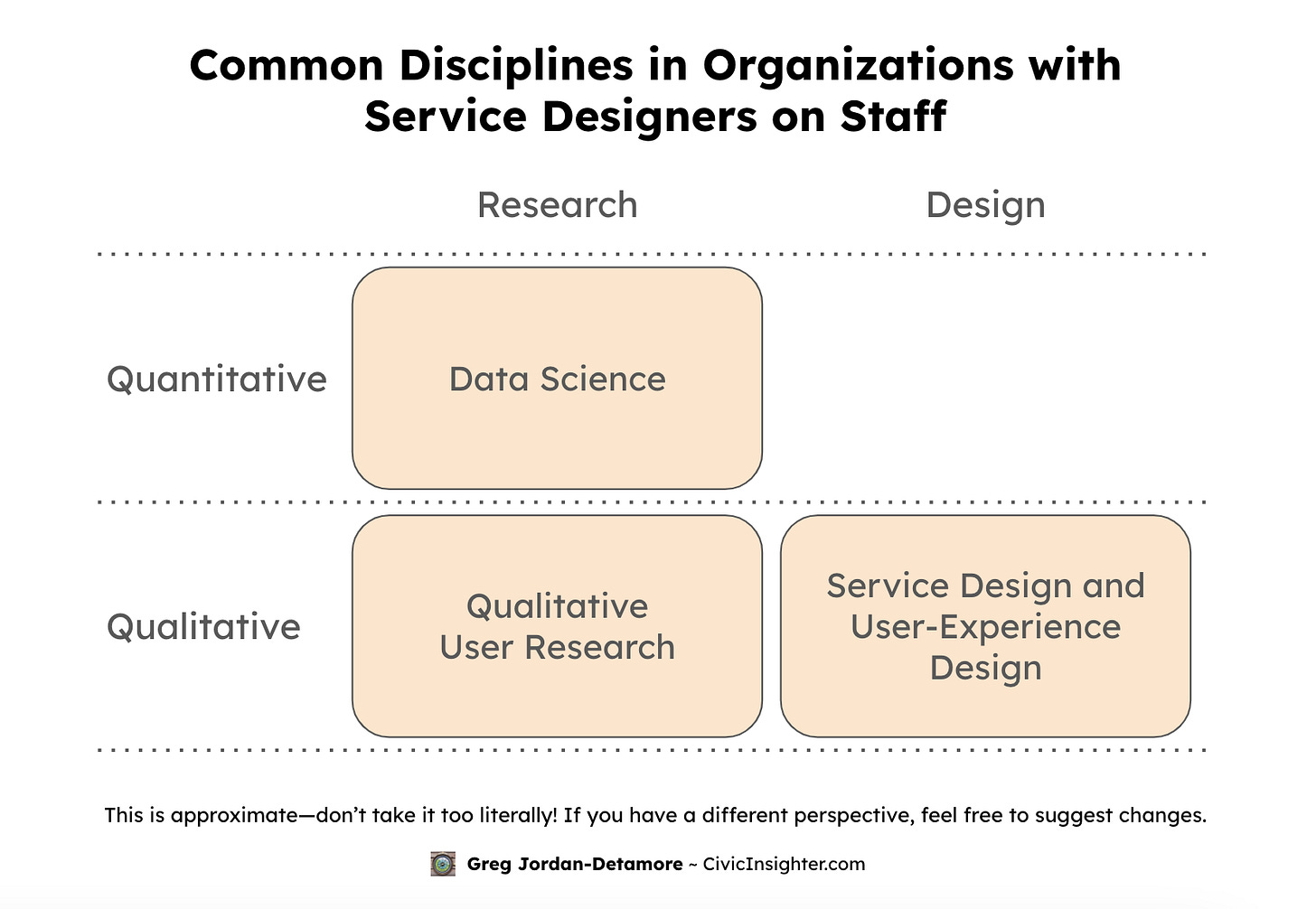 Common Disciplines in Organizations with Service Designers on Staff

| | Research | Design |
|---|---|---|
| Quantitative | Data Science | |
| Qualitative | Qualitative User Research | Service Design and User-Experience Design |

This is approximate—don't take it too literally! If you have a different perspective, feel free to suggest changes.

Greg Jordan-Detamore ~ CivicInsighter.com